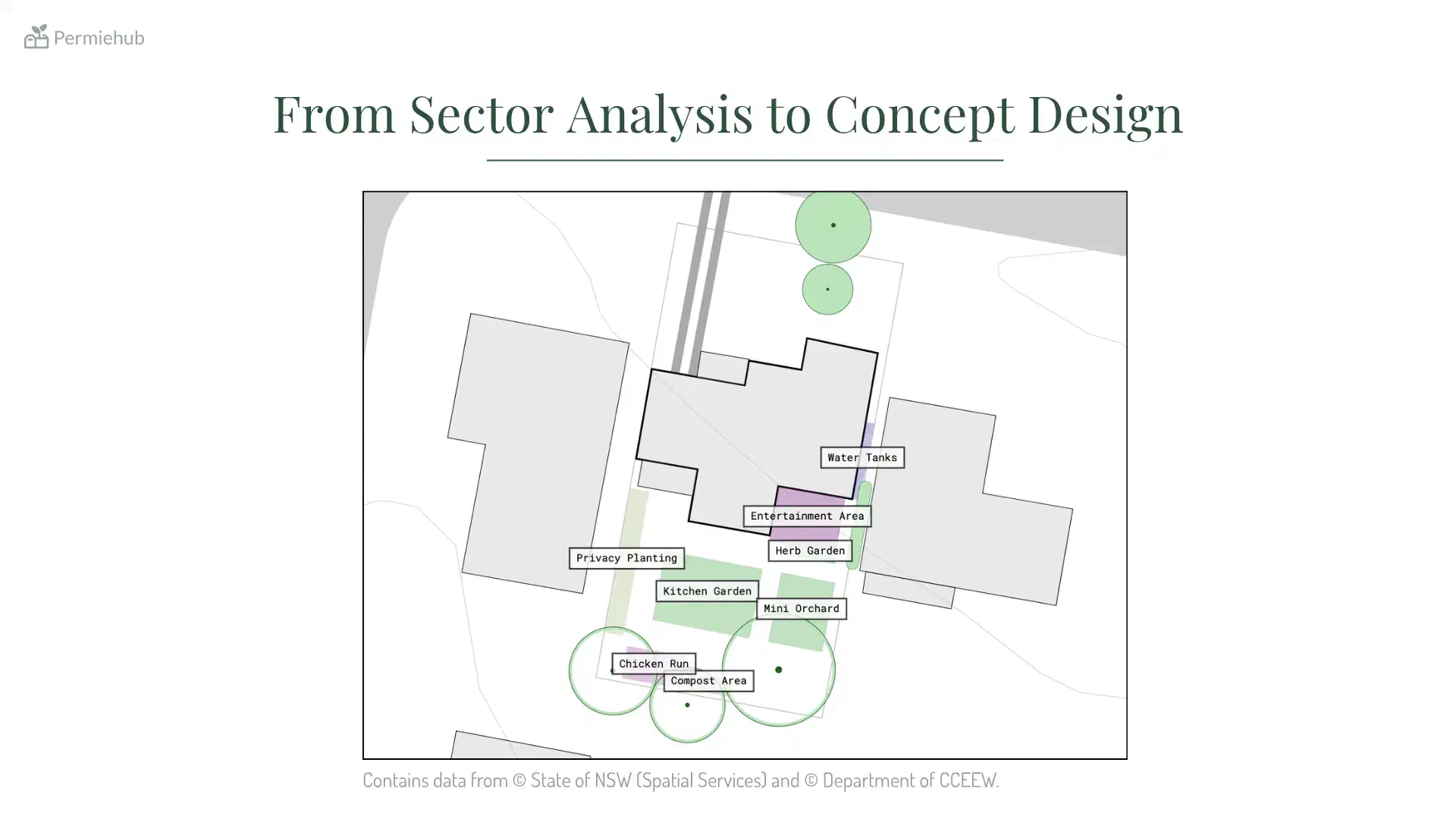 Permiehub

From Sector Analysis to Concept Design

Water Tanks

Entertainment Area

Herb Garden

Privacy Planting

Kitchen Garden

Mini Orchard

Chicken Run

Compost Area

Contains data from © State of NSW (Spatial Services) and © Department of CCEEW.